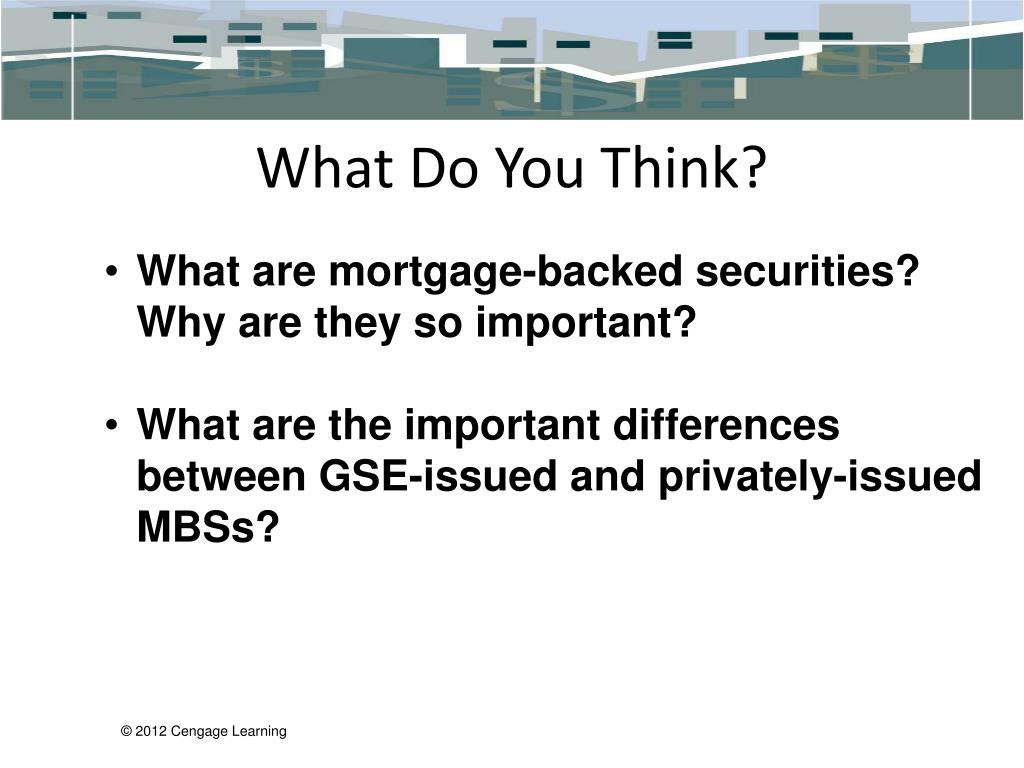 What Do You Think?

• What are mortgage-backed securities? Why are they so important?

• What are the important differences between GSE-issued and privately-issued MBSs?

© 2012 Cengage Learning